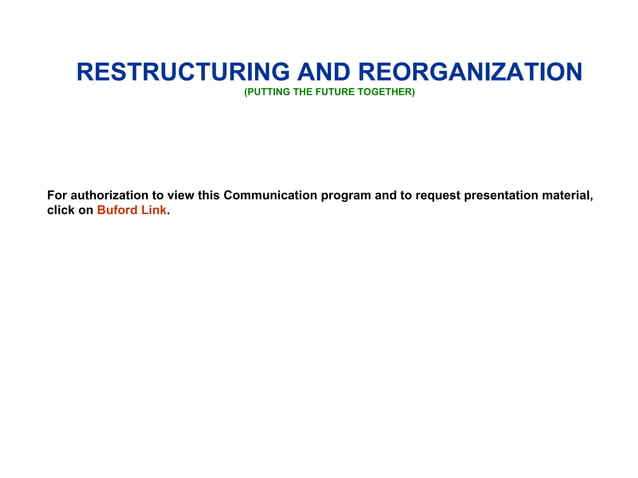 RESTRUCTURING AND REORGANIZATION
(PUTTING THE FUTURE TOGETHER)

For authorization to view this Communication program and to request presentation material, click on Buford Link.